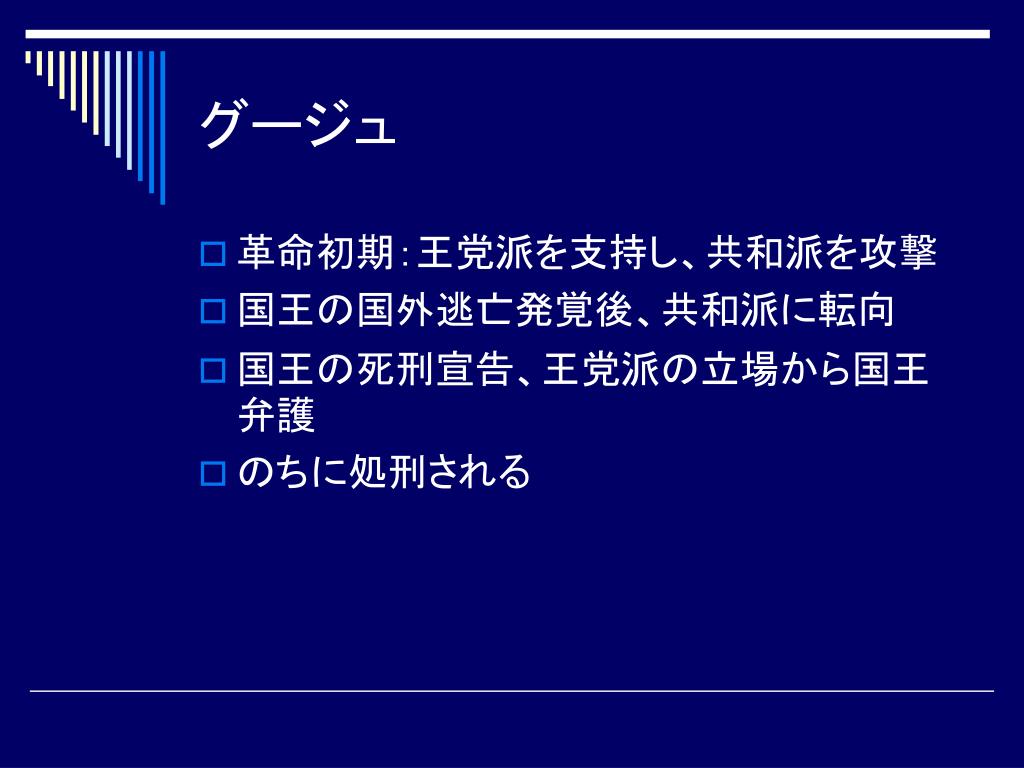 グージュ

革命初期：王党派を支持し、共和派を攻撃

国王の国外逃亡発覚後、共和派に転向

国王の死刑宣告、王党派の立場から国王弁護

のちに処刑される